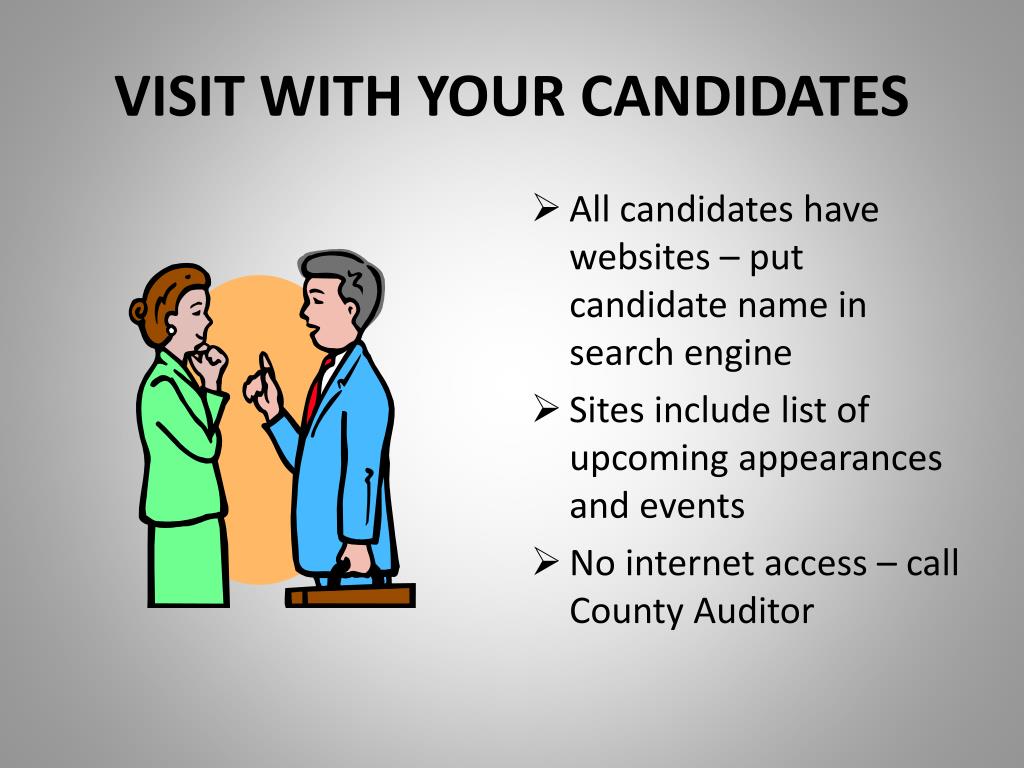 VISIT WITH YOUR CANDIDATES

➢ All candidates have websites – put candidate name in search engine

➢ Sites include list of upcoming appearances and events

➢ No internet access – call County Auditor